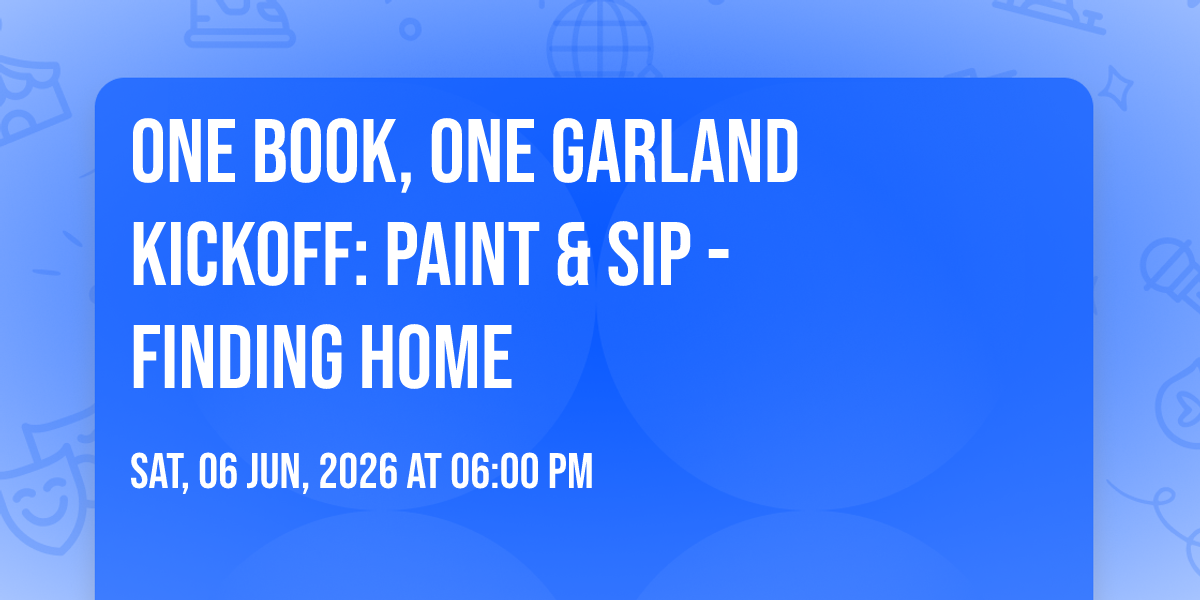 ONE BOOK, ONE GARLAND KICKOFF: PAINT & SIP - FINDING HOME

SAT, 06 JUN, 2026 AT 06:00 PM